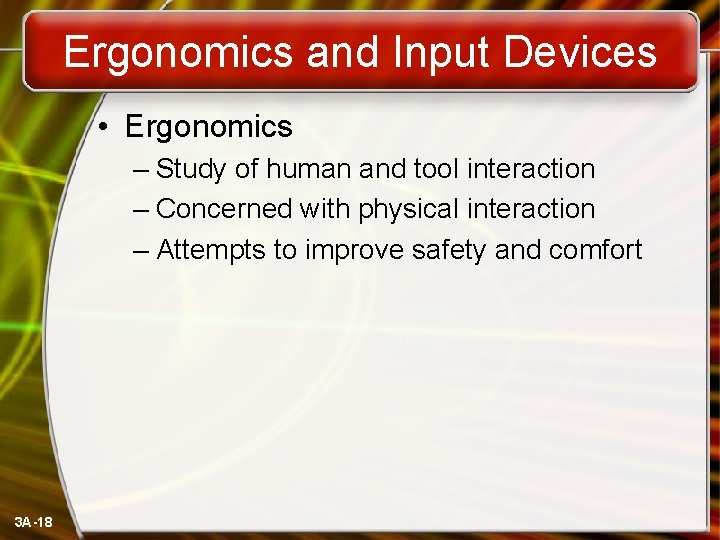 Ergonomics and Input Devices

• Ergonomics
– Study of human and tool interaction
– Concerned with physical interaction
– Attempts to improve safety and comfort

3A-18